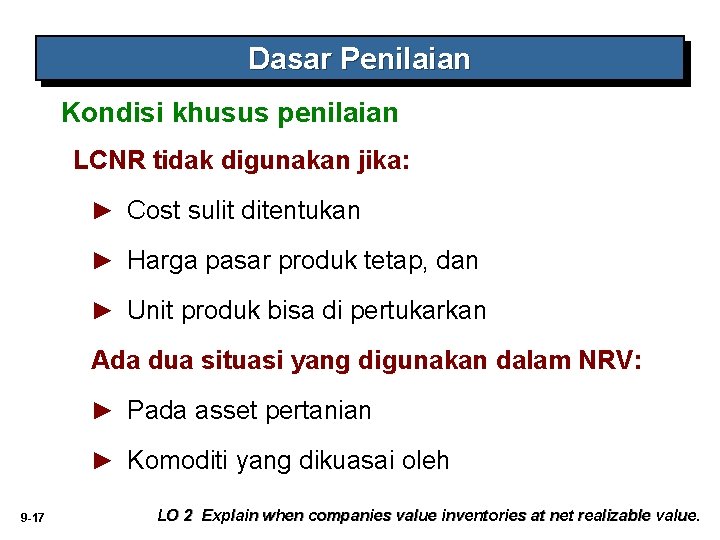 Dasar Penilaian

Kondisi khusus penilaian

LCNR tidak digunakan jika:

► Cost sulit ditentukan

► Harga pasar produk tetap, dan

► Unit produk bisa di pertukarkan

Ada dua situasi yang digunakan dalam NRV:

► Pada asset pertanian

► Komoditi yang dikuasai oleh

9-17

LO 2 Explain when companies value inventories at net realizable value.